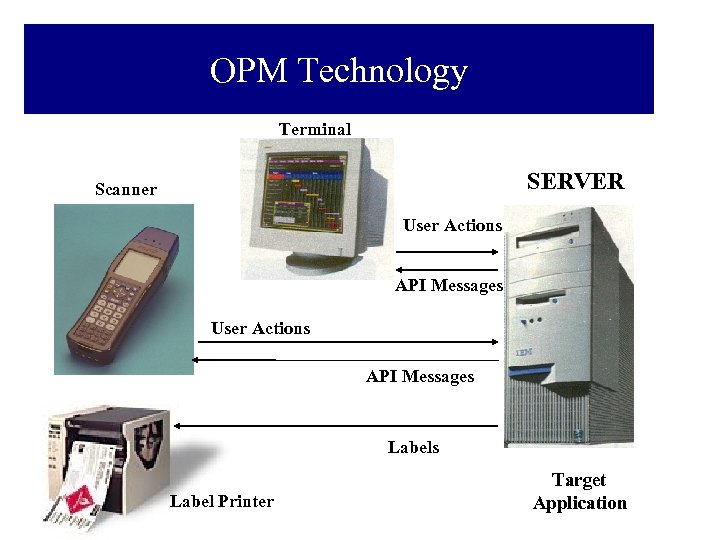 OPM Technology

Terminal

Scanner

SERVER

User Actions

API Messages

User Actions

API Messages

IBM

Labels

Label Printer

Target Application